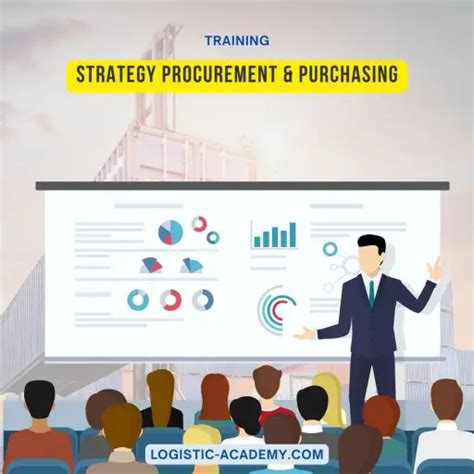 TRAINING

STRATEGY PROCUREMENT & PURCHASING

LOGISTIC-ACADEMY.COM